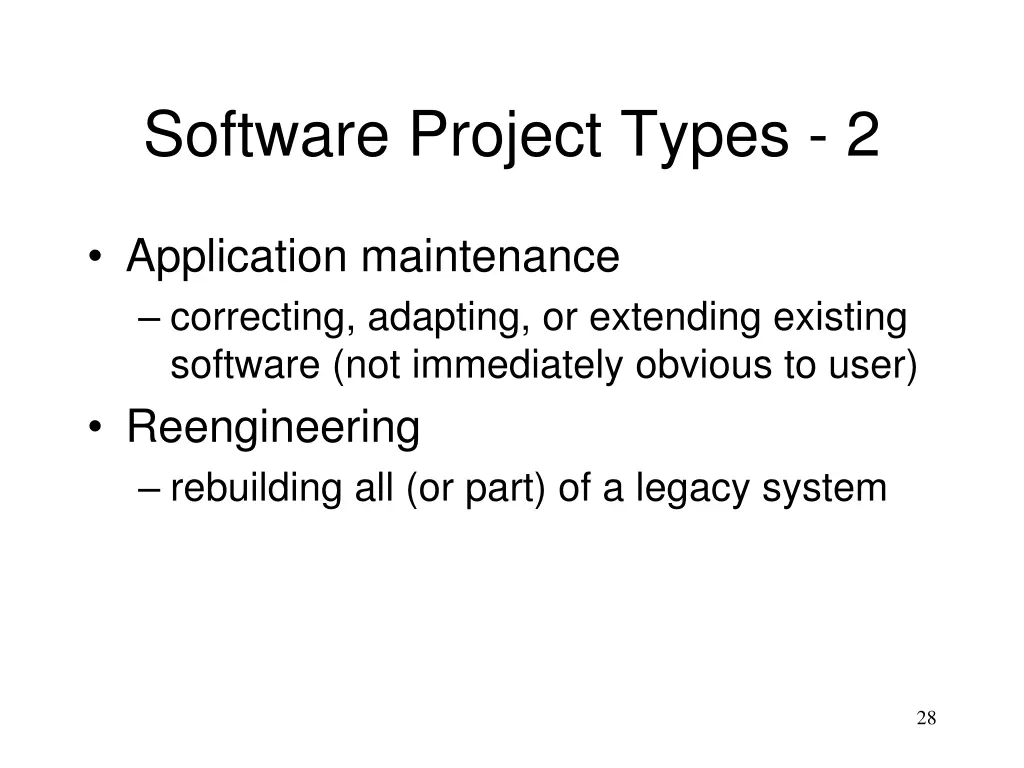 Software Project Types - 2

• Application maintenance
  – correcting, adapting, or extending existing software (not immediately obvious to user)
• Reengineering
  – rebuilding all (or part) of a legacy system

28